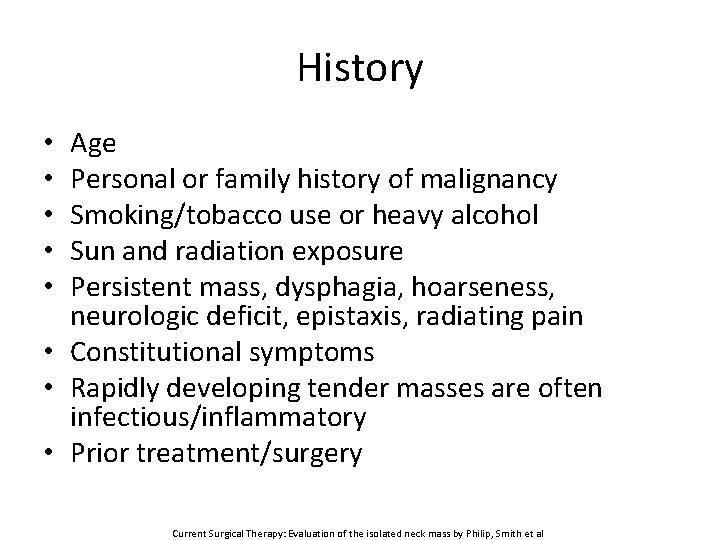 History

• Age
• Personal or family history of malignancy
• Smoking/tobacco use or heavy alcohol
• Sun and radiation exposure
• Persistent mass, dysphagia, hoarseness, neurologic deficit, epistaxis, radiating pain
• Constitutional symptoms
• Rapidly developing tender masses are often infectious/inflammatory
• Prior treatment/surgery

Current Surgical Therapy: Evaluation of the isolated neck mass by Philip, Smith et al